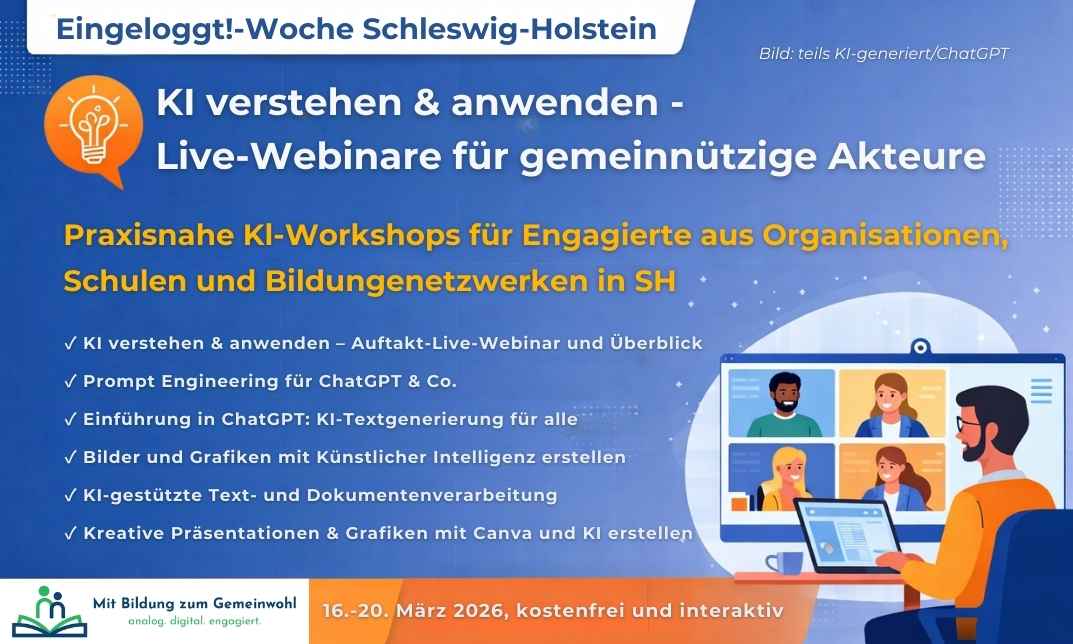 Eingeloggt!-Woche Schleswig-Holstein

Bild: teils KI-generiert/ChatGPT

KI verstehen & anwenden - Live-Webinare für gemeinnützige Akteure

Praxisnahe KI-Workshops für Engagierte aus Organisationen, Schulen und Bildungenetzwerken in SH

✓ KI verstehen & anwenden – Auftakt-Live-Webinar und Überblick
✓ Prompt Engineering für ChatGPT & Co.
✓ Einführung in ChatGPT: KI-Textgenerierung für alle
✓ Bilder und Grafiken mit Künstlicher Intelligenz erstellen
✓ KI-gestützte Text- und Dokumentenverarbeitung
✓ Kreative Präsentationen & Grafiken mit Canva und KI erstellen

Mit Bildung zum Gemeinwohl
analog. digital. engagiert.

16.-20. März 2026, kostenfrei und interaktiv